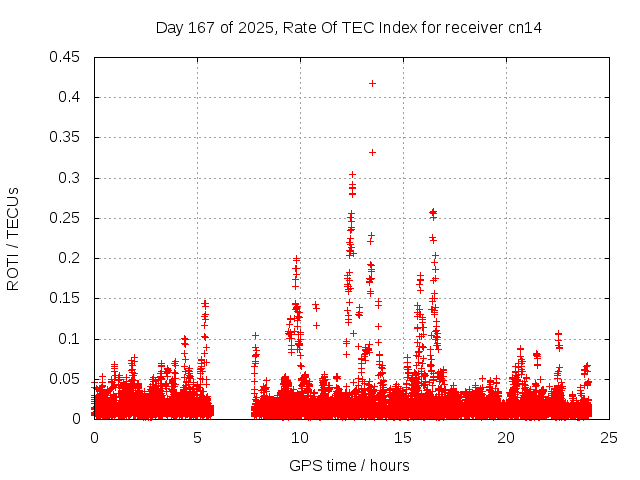 Day 167 of 2025, Rate Of TEC Index for receiver cn14

ROTI / TECUs

0.45
0.4
0.35
0.3
0.25
0.2
0.15
0.1
0.05
0

0
5
10
15
20
25

GPS time / hours